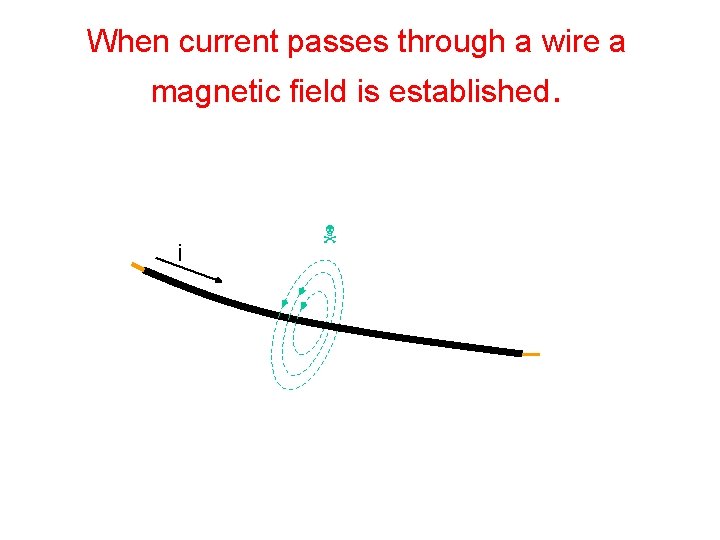 When current passes through a wire a magnetic field is established.

i